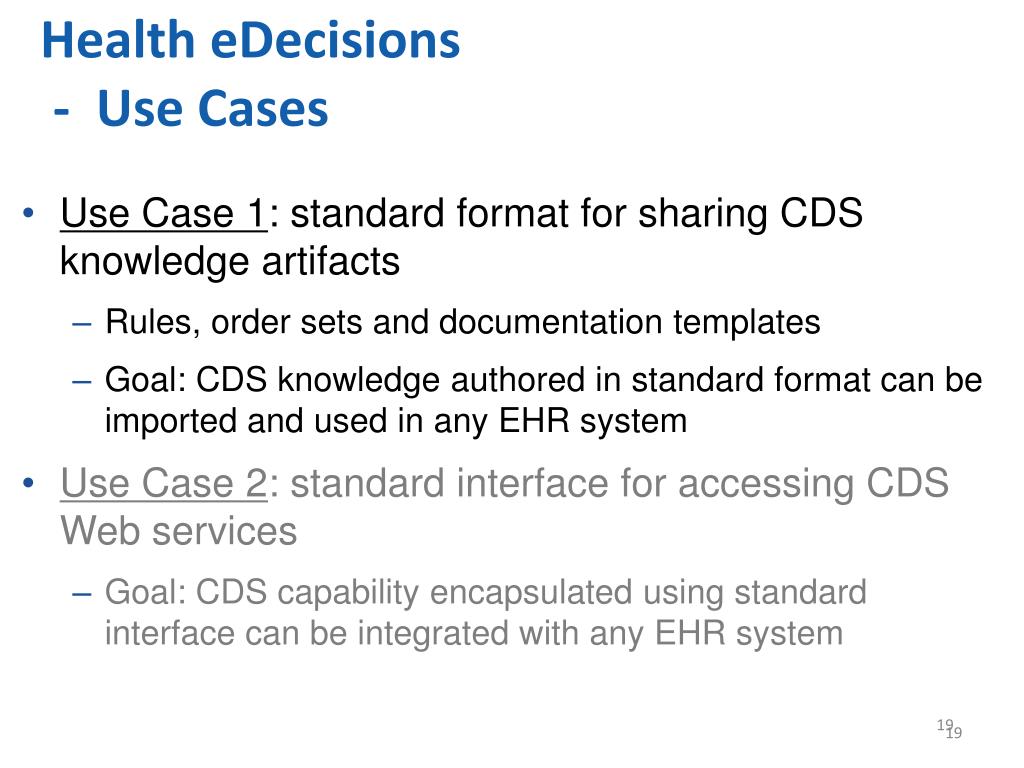 Health eDecisions
- Use Cases

• Use Case 1: standard format for sharing CDS knowledge artifacts
– Rules, order sets and documentation templates
– Goal: CDS knowledge authored in standard format can be imported and used in any EHR system

• Use Case 2: standard interface for accessing CDS Web services
– Goal: CDS capability encapsulated using standard interface can be integrated with any EHR system

19
19